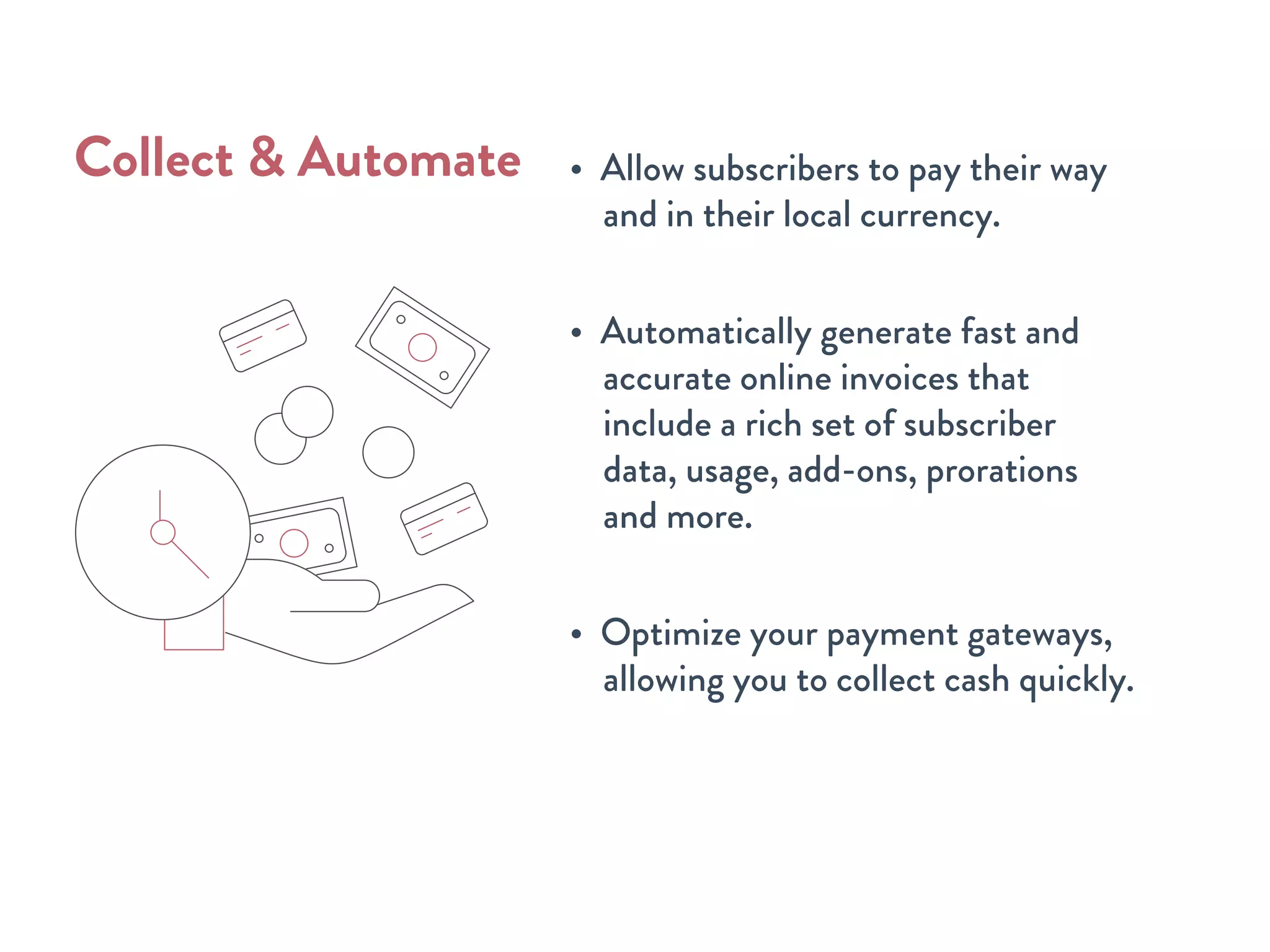 Collect & Automate

• Allow subscribers to pay their way and in their local currency.

• Automatically generate fast and accurate online invoices that include a rich set of subscriber data, usage, add-ons, prorations and more.

• Optimize your payment gateways, allowing you to collect cash quickly.